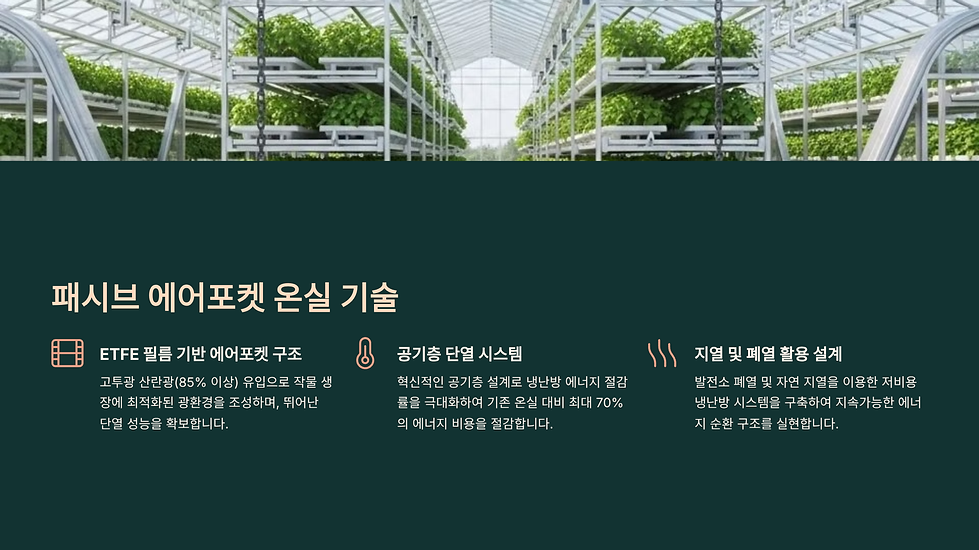 패시브 에어포켓 온실 기술

ETFE 필름 기반 에어포켓 구조

고투광 산란광(85% 이상) 유입으로 작물 생장에 최적화된 광환경을 조성하며, 뛰어난 단열 성능을 확보합니다.

공기층 단열 시스템

혁신적인 공기층 설계로 냉난방 에너지 절감률을 극대화하여 기존 온실 대비 최대 70%의 에너지 비용을 절감합니다.

지열 및 폐열 활용 설계

발전소 폐열 및 자연 지열을 이용한 저비용 냉난방 시스템을 구축하여 지속가능한 에너지 순환 구조를 실현합니다.